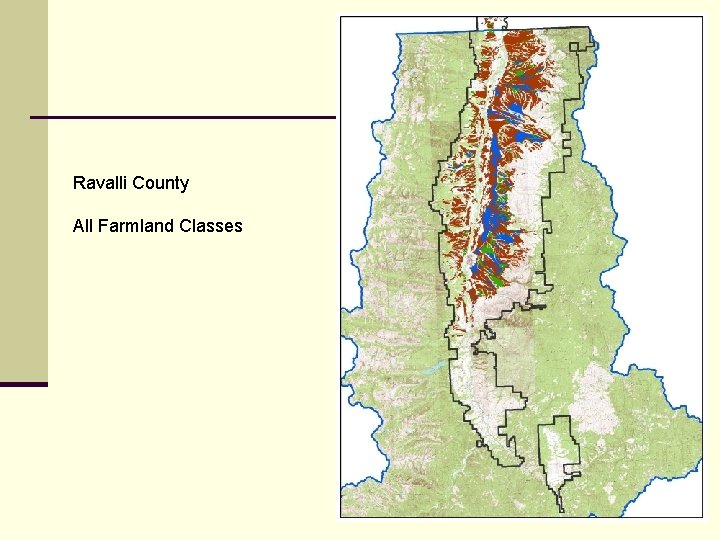 Ravalli County

All Farmland Classes